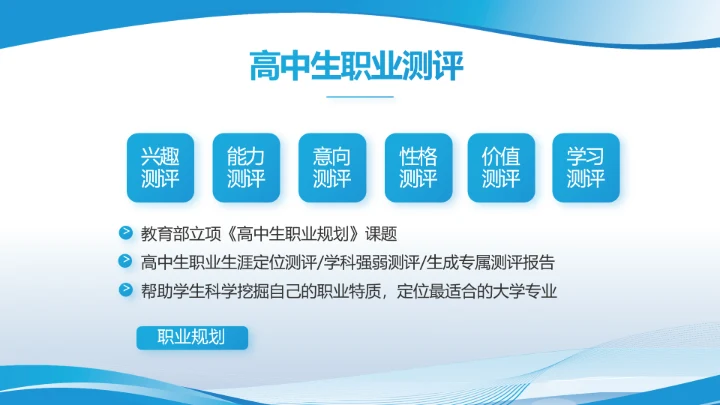 高中生职业测评

兴趣测评

能力测评

意向测评

性格测评

价值测评

学习测评

教育部立项《高中生职业规划》课题

高中生职业生涯定位测评/学科强弱测评/生成专属测评报告

帮助学生科学挖掘自己的职业特质，定位最适合的大学专业

职业规划